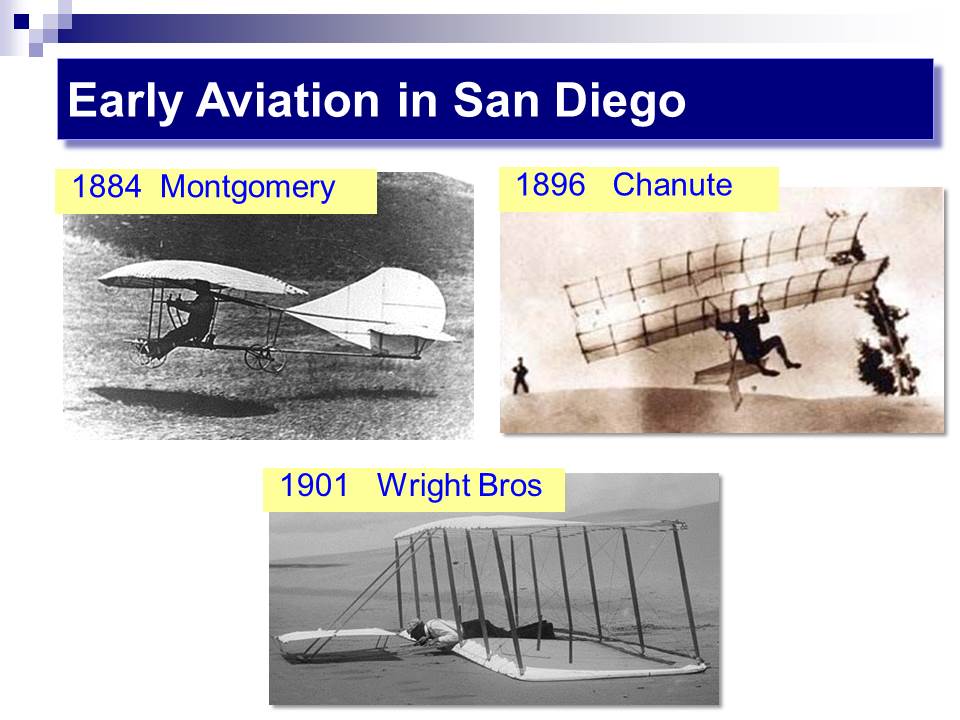 Early Aviation in San Diego

1884 Montgomery

1896 Chanute

1901 Wright Bros